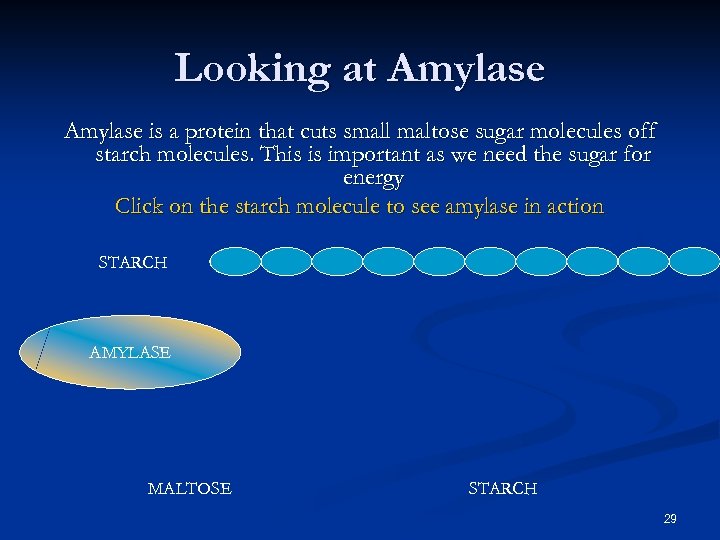 Looking at Amylase

Amylase is a protein that cuts small maltose sugar molecules off starch molecules. This is important as we need the sugar for energy

Click on the starch molecule to see amylase in action

STARCH

AMYLASE

MALTOSE

STARCH

29